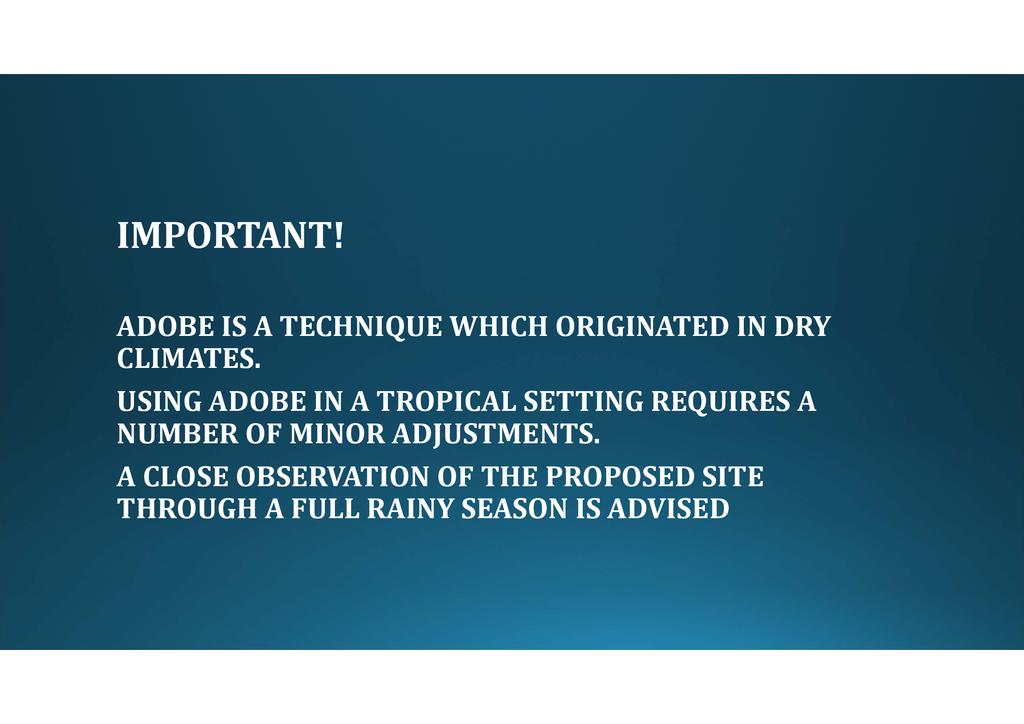 IMPORTANT!

ADOBE IS A TECHNIQUE WHICH ORIGINATED IN DRY CLIMATES.

USING ADOBE IN A TROPICAL SETTING REQUIRES A NUMBER OF MINOR ADJUSTMENTS.

A CLOSE OBSERVATION OF THE PROPOSED SITE THROUGH A FULL RAINY SEASON IS ADVISED